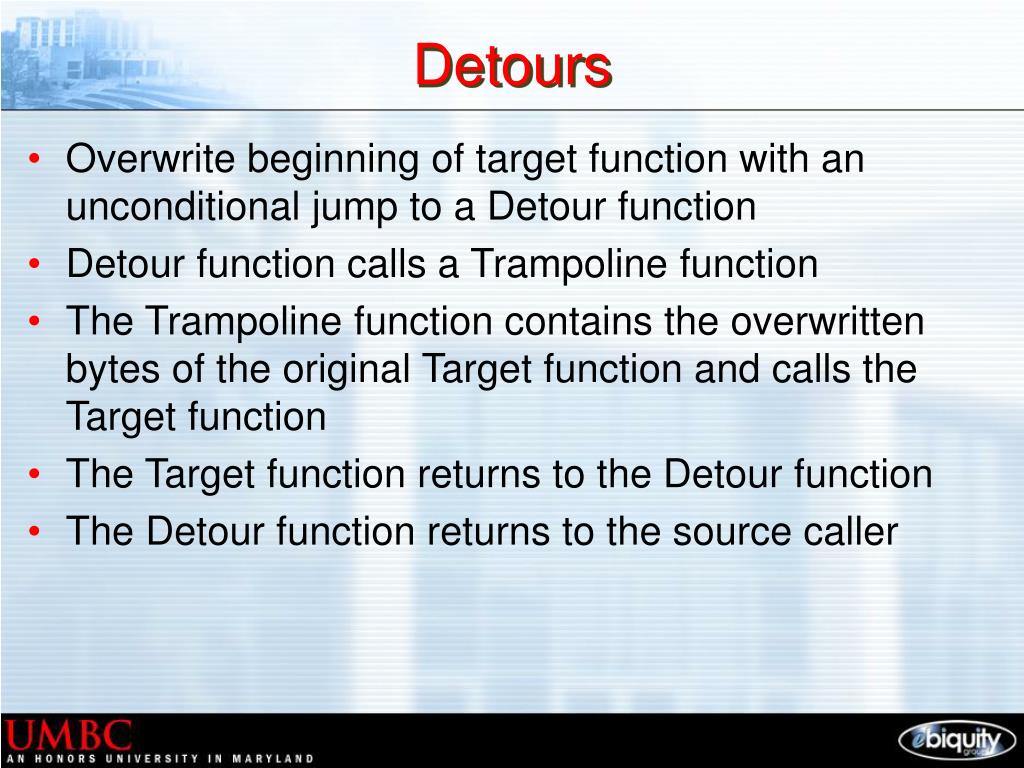 Detours

• Overwrite beginning of target function with an unconditional jump to a Detour function
• Detour function calls a Trampoline function
• The Trampoline function contains the overwritten bytes of the original Target function and calls the Target function
• The Target function returns to the Detour function
• The Detour function returns to the source caller

UMBC
AN HONORS UNIVERSITY IN MARYLAND

ebiquity group